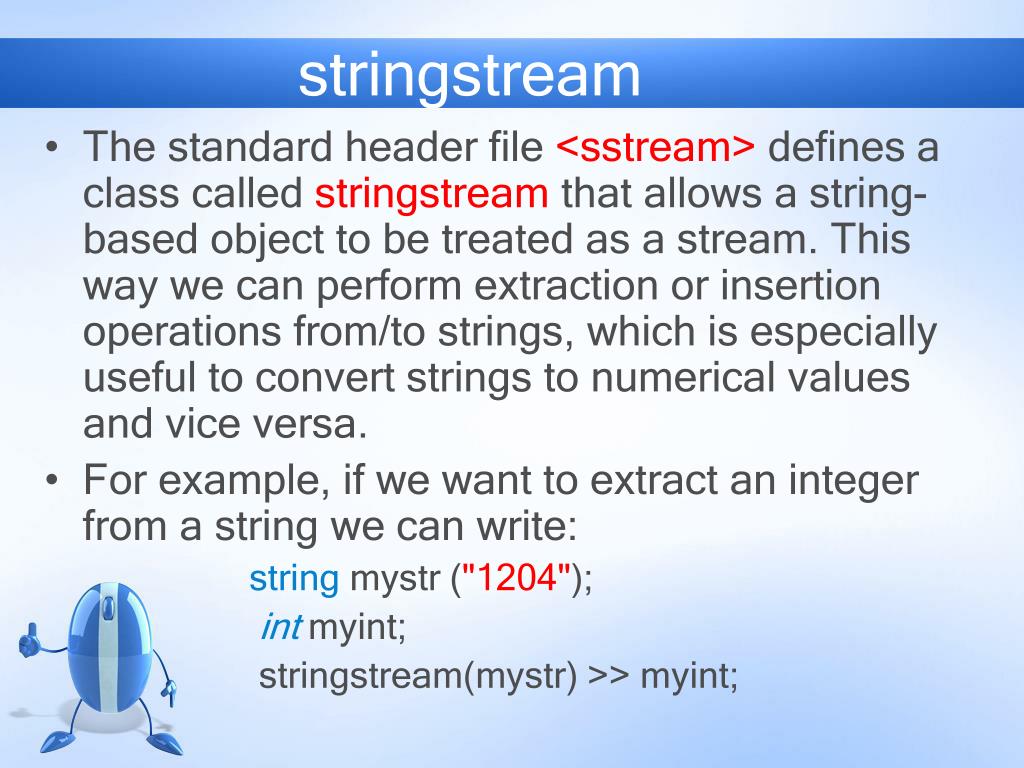 stringstream

• The standard header file <sstream> defines a class called stringstream that allows a string-based object to be treated as a stream. This way we can perform extraction or insertion operations from/to strings, which is especially useful to convert strings to numerical values and vice versa.

• For example, if we want to extract an integer from a string we can write:

string mystr ("1204");
int myint;
stringstream(mystr) >> myint;